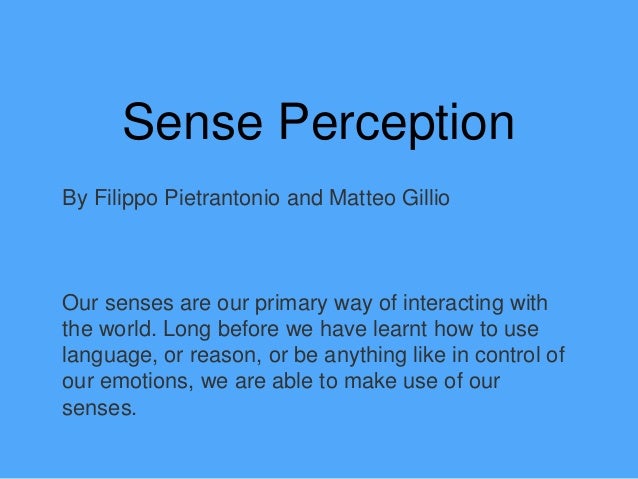 Sense Perception

By Filippo Pietrantonio and Matteo Gillio

Our senses are our primary way of interacting with the world. Long before we have learnt how to use language, or reason, or be anything like in control of our emotions, we are able to make use of our senses.